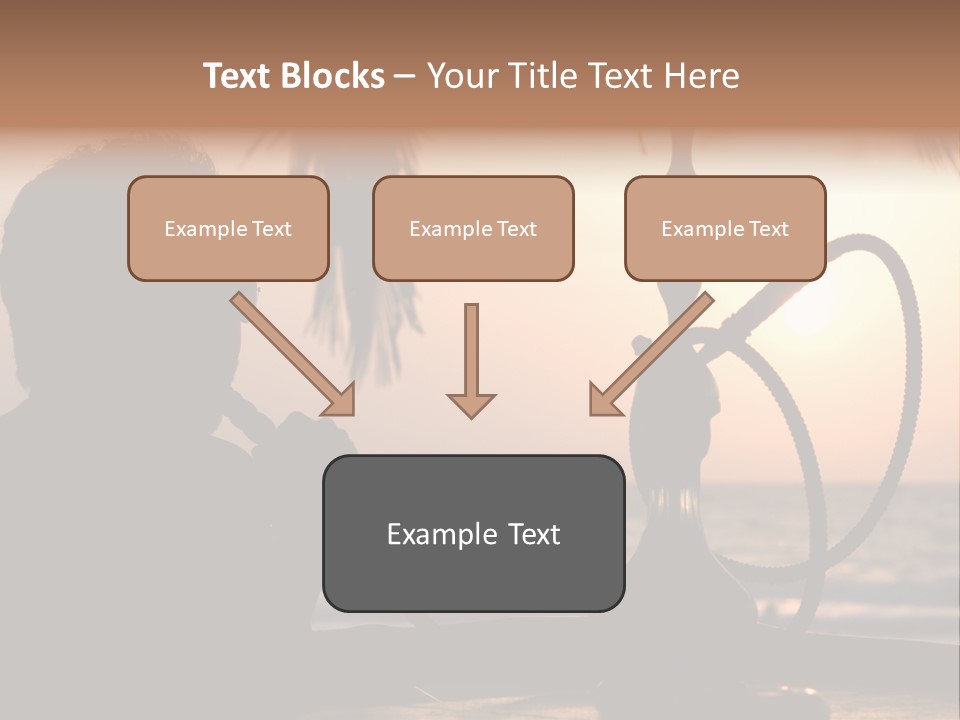 Text Blocks – Your Title Text Here

Example Text

Example Text

Example Text

Example Text